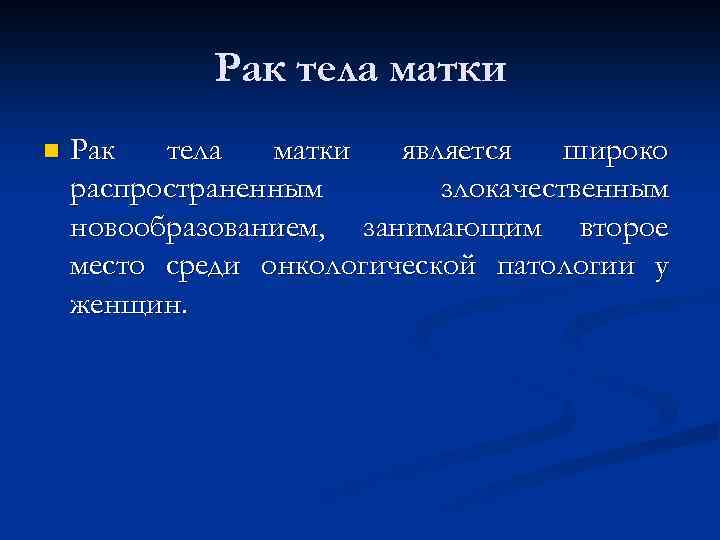 Рак тела матки

Рак тела матки является широко распространенным злокачественным новообразованием, занимающим второе место среди онкологической патологии у женщин.